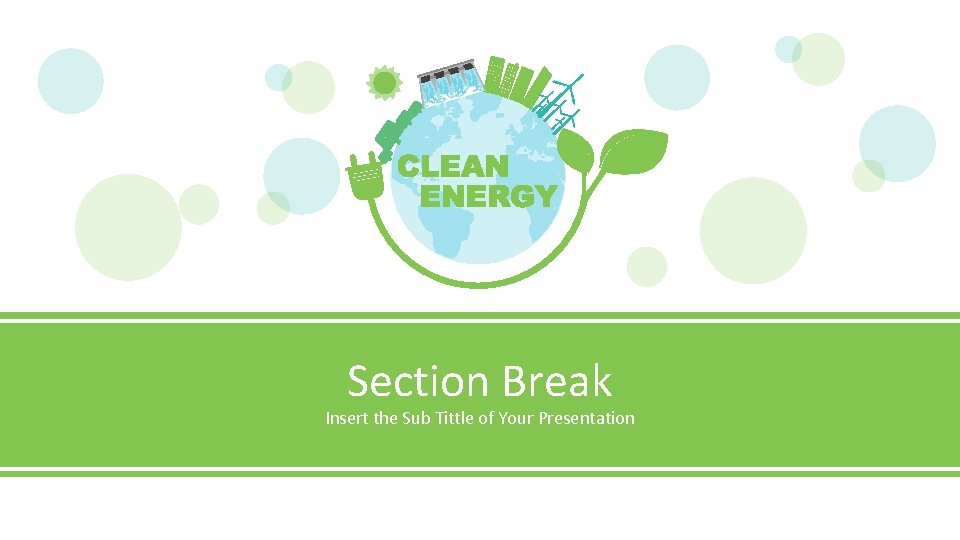 CLEAN
ENERGY

Section Break
Insert the Sub Tittle of Your Presentation